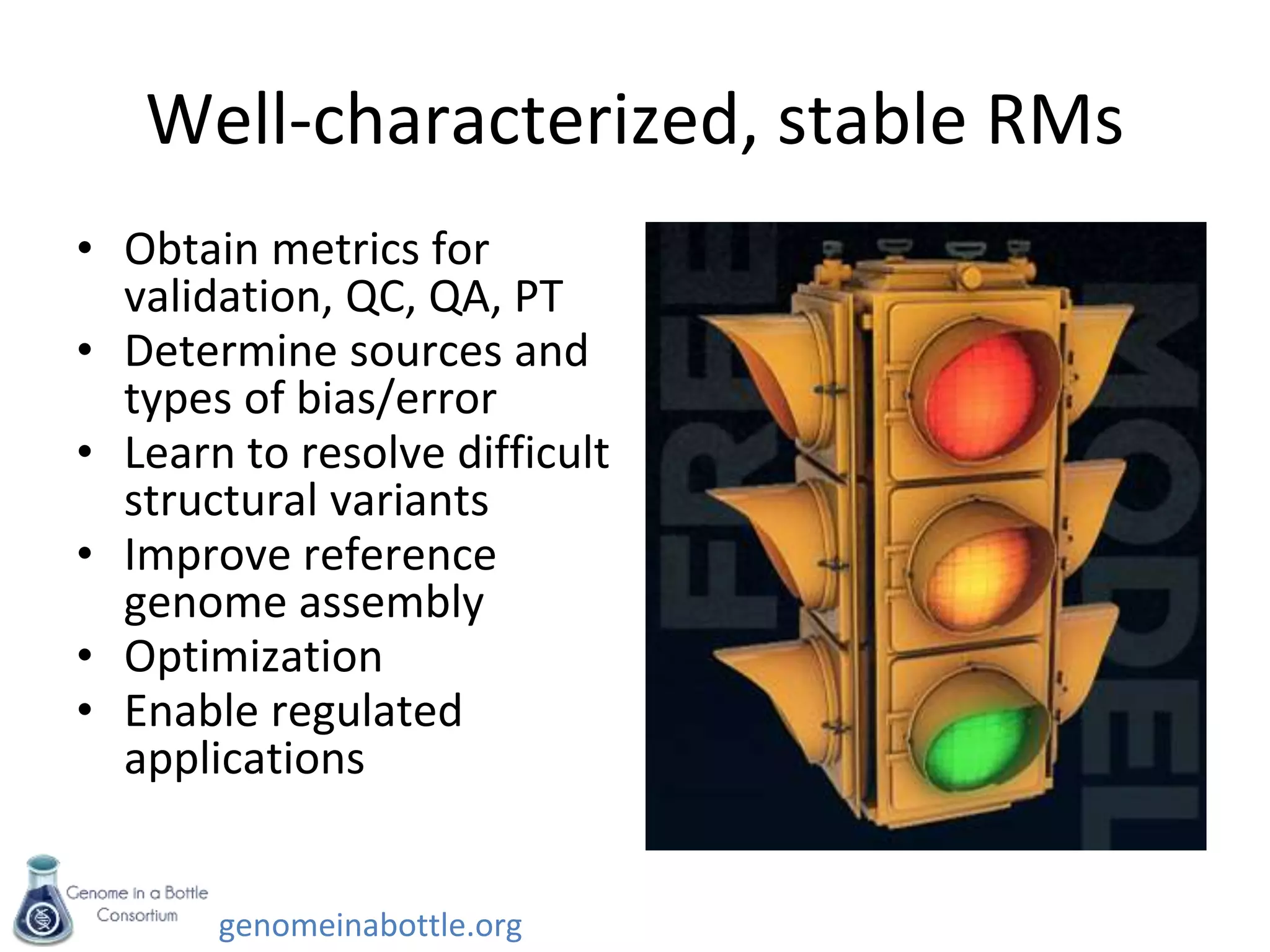 Well-characterized, stable RMs

• Obtain metrics for validation, QC, QA, PT
• Determine sources and types of bias/error
• Learn to resolve difficult structural variants
• Improve reference genome assembly
• Optimization
• Enable regulated applications

FREE MODEL

Genome in a Bottle Consortium

genomeinabottle.org